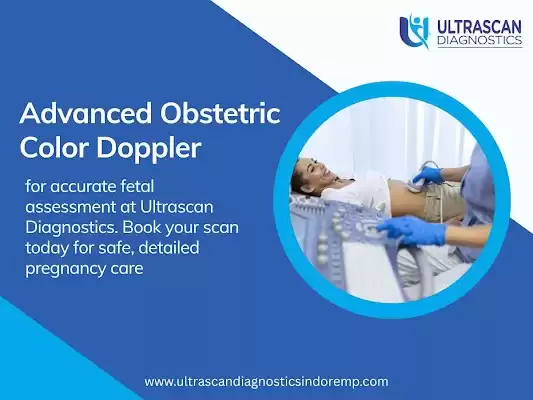 ULTRASCAN
DIAGNOSTICS

Advanced Obstetric Color Doppler

for accurate fetal assessment at Ultrascan Diagnostics. Book your scan today for safe, detailed pregnancy care

www.ultrascandiagnosticsindoremp.com